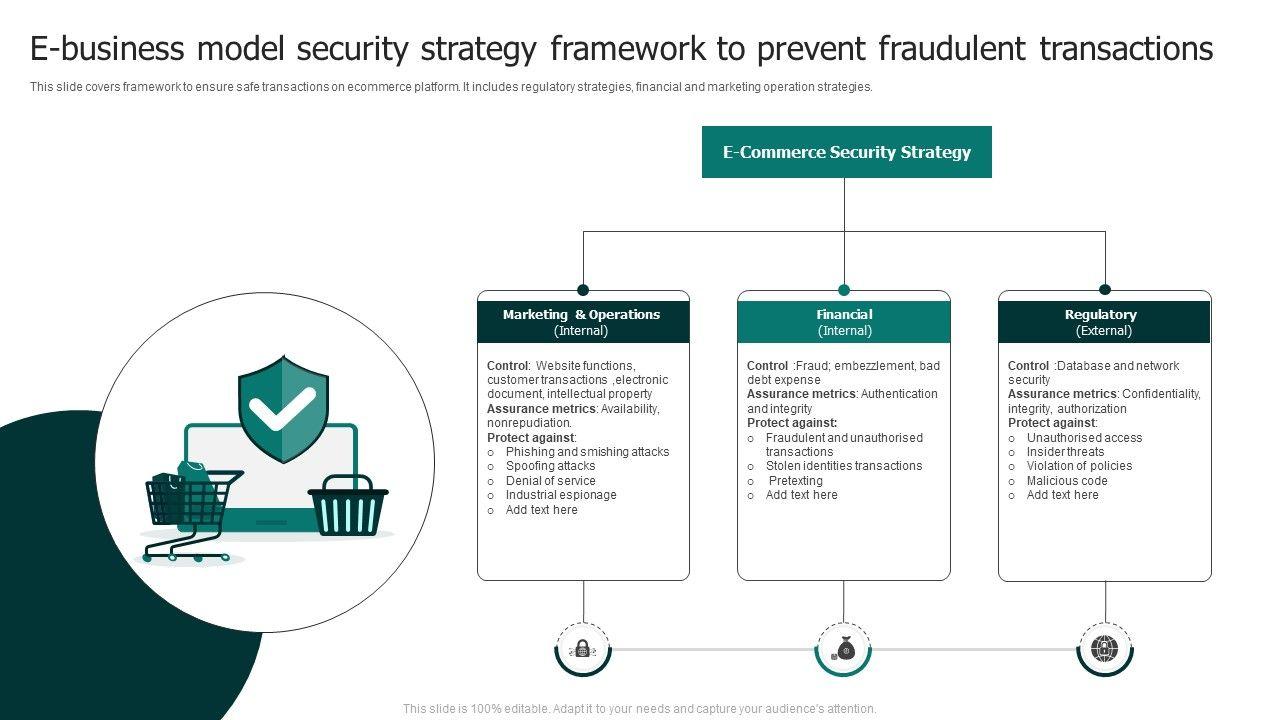 E-business model security strategy framework to prevent fraudulent transactions

This slide covers framework to ensure safe transactions on ecommerce platform. It includes regulatory strategies, financial and marketing operation strategies.

E-Commerce Security Strategy

Marketing & Operations
(Internal)

Control: Website functions, customer transactions ,electronic document, intellectual property
Assurance metrics: Availability, nonrepudiation.
Protect against:
o Phishing and smishing attacks
o Spoofing attacks
o Denial of service
o Industrial espionage
o Add text here

Financial
(Internal)

Control :Fraud; embezzlement, bad debt expense
Assurance metrics: Authentication and integrity
Protect against:
o Fraudulent and unauthorised transactions
o Stolen identities transactions
o Pretexting
o Add text here

Regulatory
(External)

Control :Database and network security
Assurance metrics: Confidentiality, integrity, authorization
Protect against:
o Unauthorised access
o Insider threats
o Violation of policies
o Malicious code
o Add text here

This slide is 100% editable. Adapt it to your needs and capture your audience's attention.